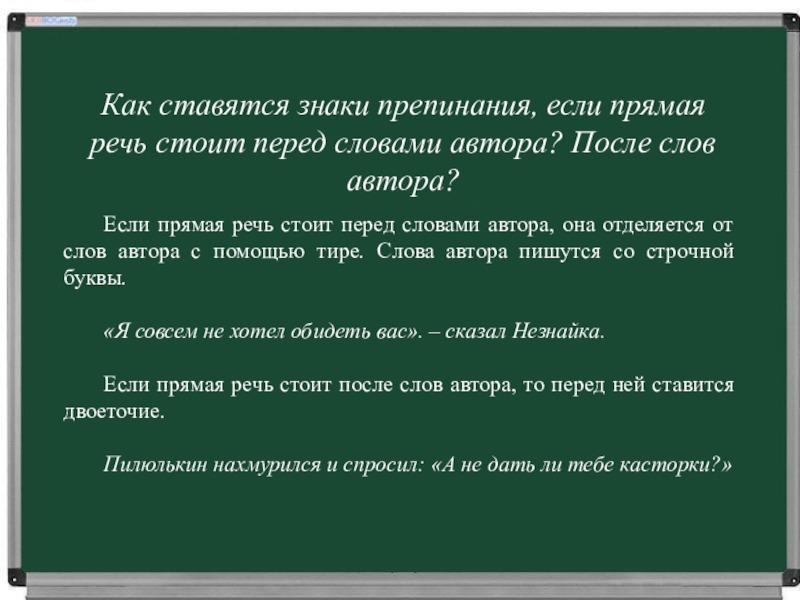 Как ставятся знаки препинания, если прямая речь стоит перед словами автора? После слов автора?

Если прямая речь стоит перед словами автора, она отделяется от слов автора с помощью тире. Слова автора пишутся со строчной буквы.

«Я совсем не хотел обидеть вас». – сказал Незнайка.

Если прямая речь стоит после слов автора, то перед ней ставится двоеточие.

Пилюлькин нахмурился и спросил: «А не дать ли тебе касторки?»